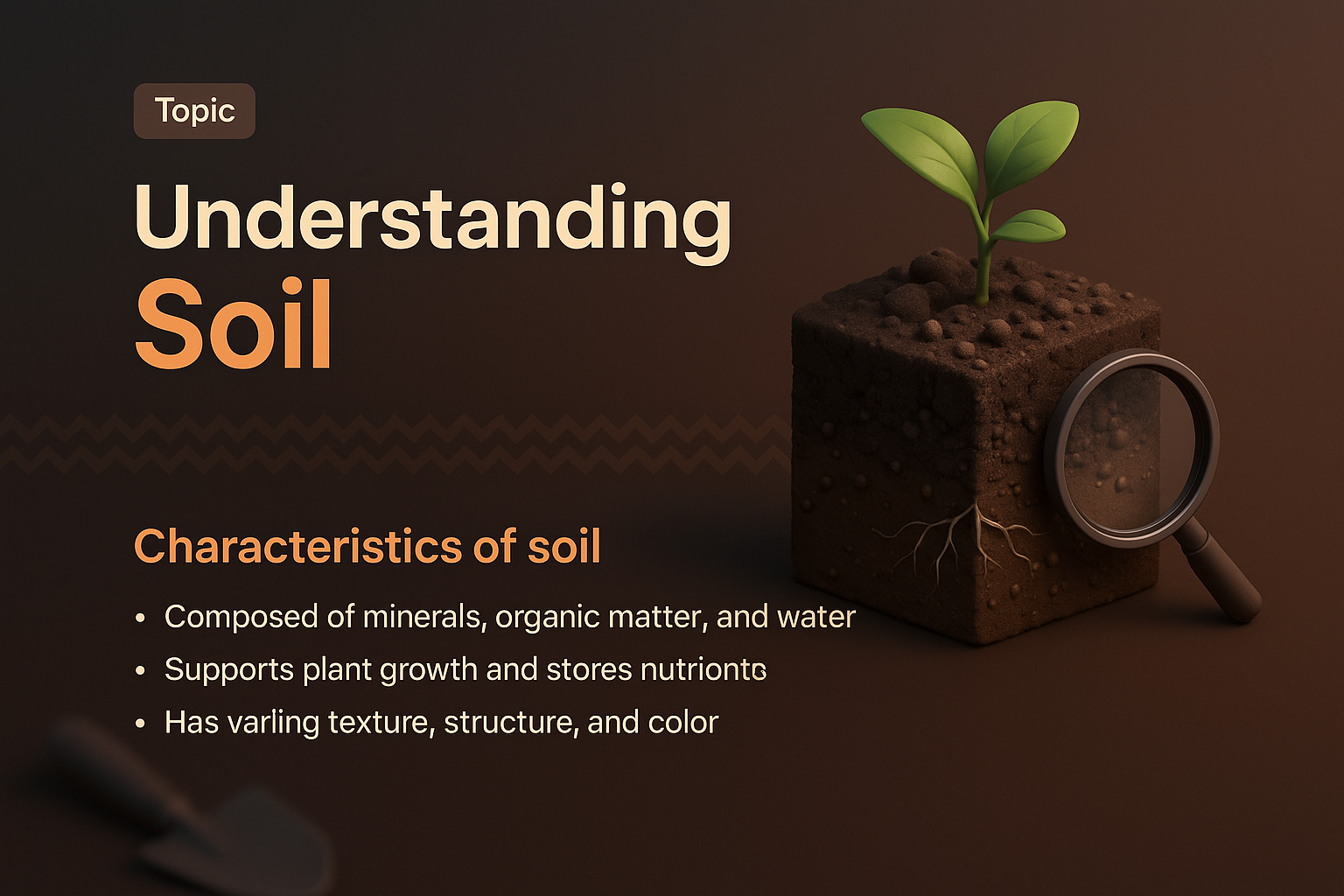 Topic

Understanding Soil

Characteristics of soil

• Composed of minerals, organic matter, and water
• Supports plant growth and stores nutrionts
• Has varling texture, structure, and color